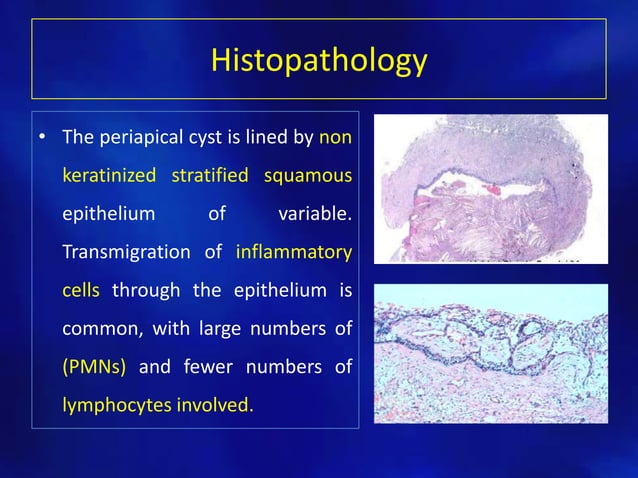 Histopathology

• The periapical cyst is lined by non keratinized stratified squamous epithelium of variable. Transmigration of inflammatory cells through the epithelium is common, with large numbers of (PMNs) and fewer numbers of lymphocytes involved.